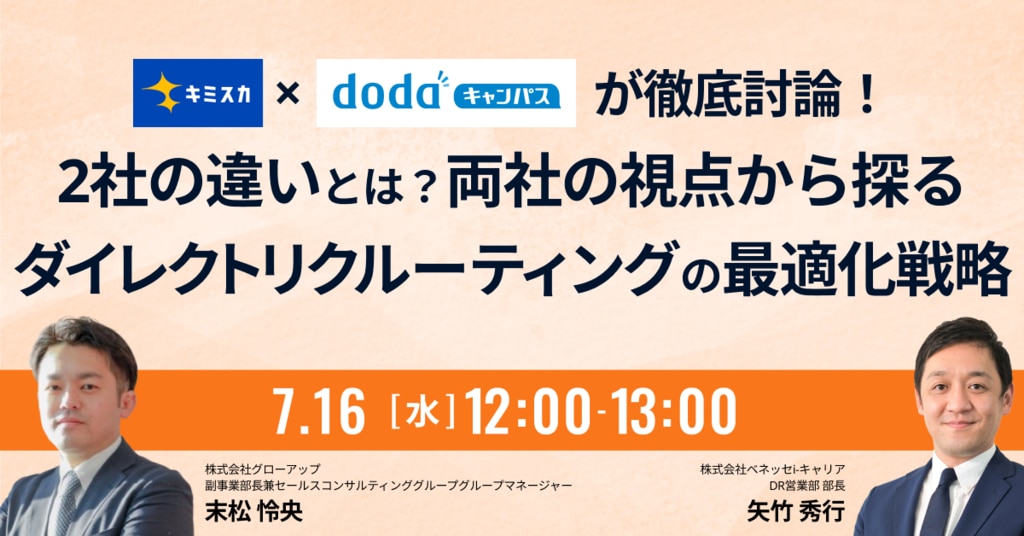 キミスカ × doda キャンパス が徹底討論！

2社の違いとは？両社の視点から探る
ダイレクトリクルーティングの最適化戦略

7.16 [水] 12:00-13:00

株式会社グローアップ
副事業部長兼セールスコンサルティンググループグループマネージャー
末松 怜央

株式会社ベネッセi-キャリア
DR営業部 部長
矢竹 秀行